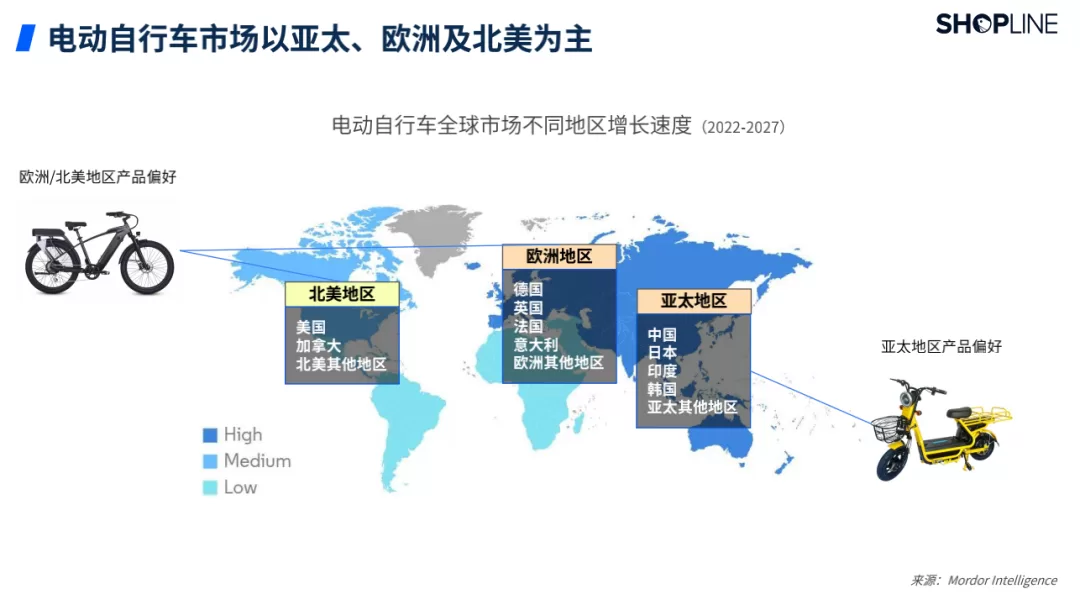 电动自行车市场以亚太、欧洲及北美为主

SHOPLINE

电动自行车全球市场不同地区增长速度（2022-2027）

欧洲/北美地区产品偏好

北美地区
美国
加拿大
北美其他地区

欧洲地区
德国
英国
法国
意大利
欧洲其他地区

亚太地区
中国
日本
印度
韩国
亚太其他地区

亚太地区产品偏好

High
Medium
Low

来源：Mordor Intelligence